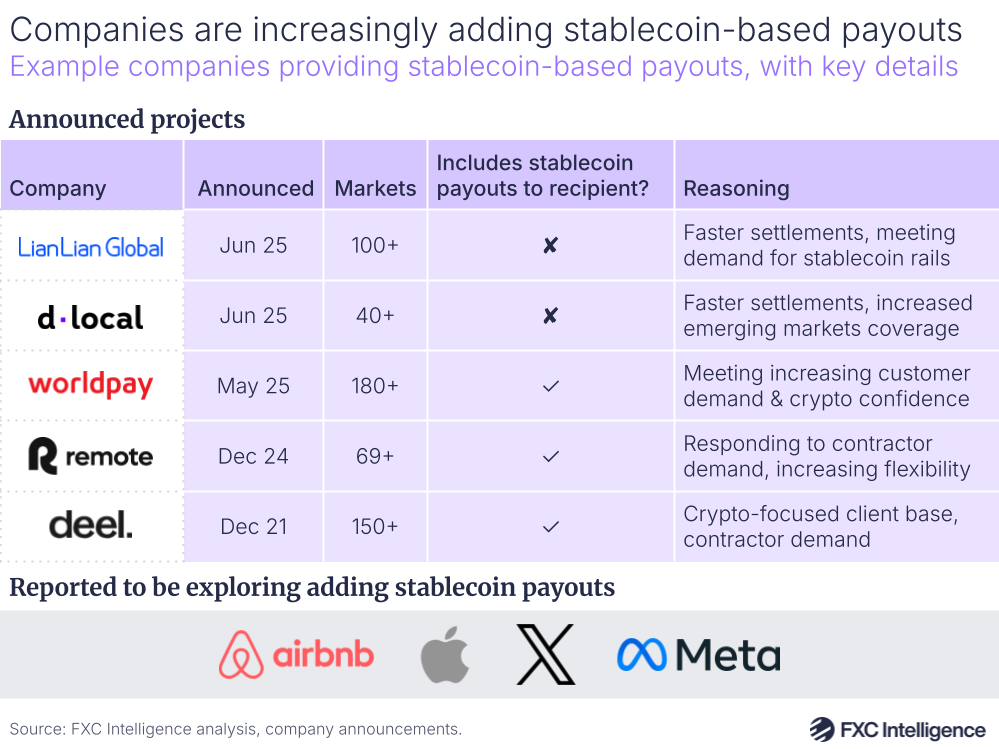 Companies are increasingly adding stablecoin-based payouts
Example companies providing stablecoin-based payouts, with key details

Announced projects

| Company | Announced | Markets | Includes stablecoin payouts to recipient? | Reasoning |
|---|---|---|---|---|
| LianLian Global | Jun 25 | 100+ | ✘ | Faster settlements, meeting demand for stablecoin rails |
| d·local | Jun 25 | 40+ | ✘ | Faster settlements, increased emerging markets coverage |
| worldpay | May 25 | 180+ | ✓ | Meeting increasing customer demand & crypto confidence |
| remote | Dec 24 | 69+ | ✓ | Responding to contractor demand, increasing flexibility |
| deel. | Dec 21 | 150+ | ✓ | Crypto-focused client base, contractor demand |

Reported to be exploring adding stablecoin payouts

airbnb X Meta

Source: FXC Intelligence analysis, company announcements.

FXC Intelligence